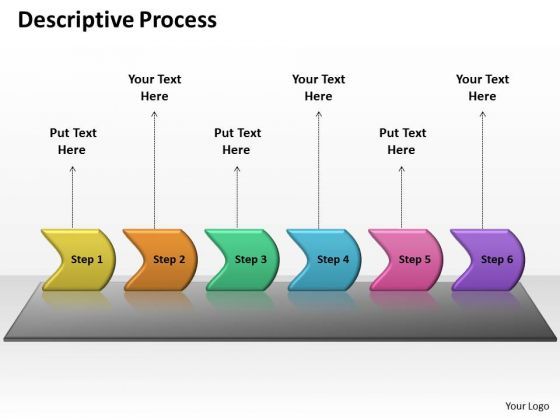 Descriptive Process

Put Text Here

Your Text Here

Put Text Here

Your Text Here

Put Text Here

Your Text Here

Step 1

Step 2

Step 3

Step 4

Step 5

Step 6

Your Logo